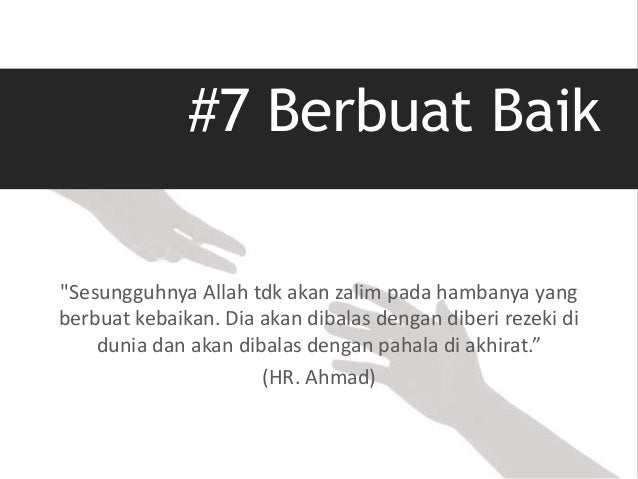 #7 Berbuat Baik

"Sesungguhnya Allah tdk akan zalim pada hambanya yang berbuat kebaikan. Dia akan dibalas dengan diberi rezeki di dunia dan akan dibalas dengan pahala di akhirat.”

(HR. Ahmad)